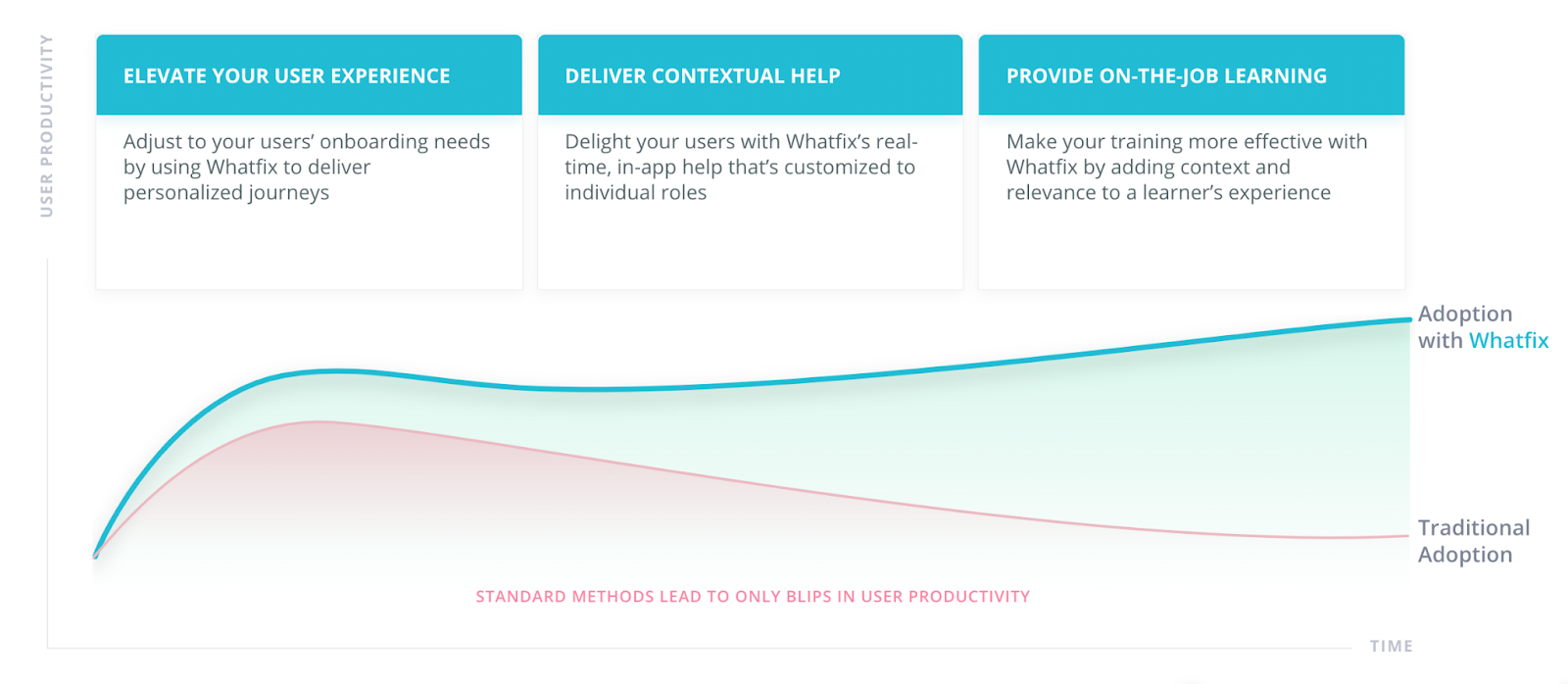 USER PRODUCTIVITY

ELEVATE YOUR USER EXPERIENCE

Adjust to your users' onboarding needs by using Whatfix to deliver personalized journeys

DELIVER CONTEXTUAL HELP

Delight your users with Whatfix's real-time, in-app help that's customized to individual roles

PROVIDE ON-THE-JOB LEARNING

Make your training more effective with Whatfix by adding context and relevance to a learner's experience

Adoption with Whatfix

Traditional Adoption

STANDARD METHODS LEAD TO ONLY BLIPS IN USER PRODUCTIVITY

TIME